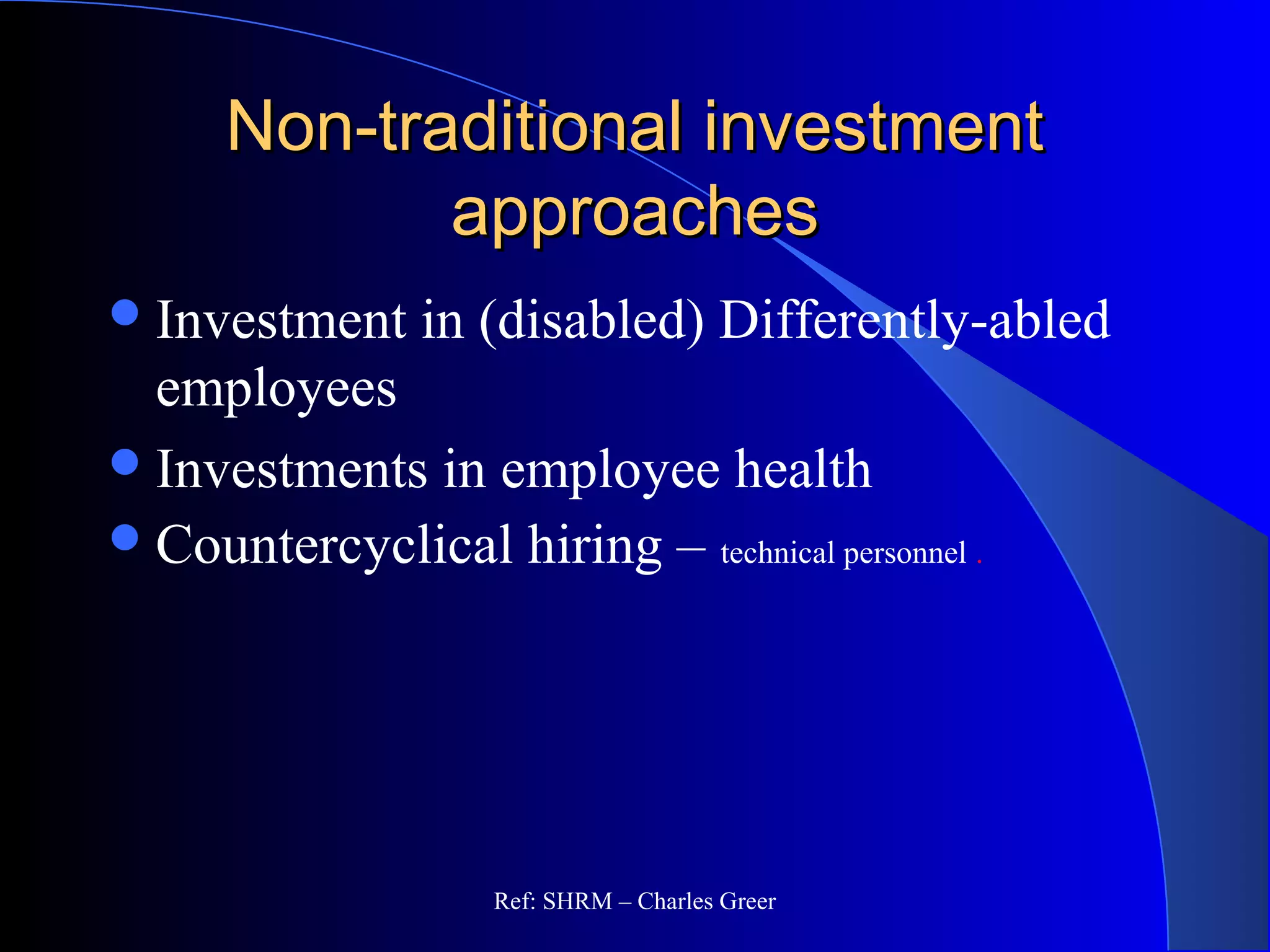 Non-traditional investment approaches

- Investment in (disabled) Differently-abled employees
- Investments in employee health
- Countercyclical hiring – technical personnel .

Ref: SHRM – Charles Greer